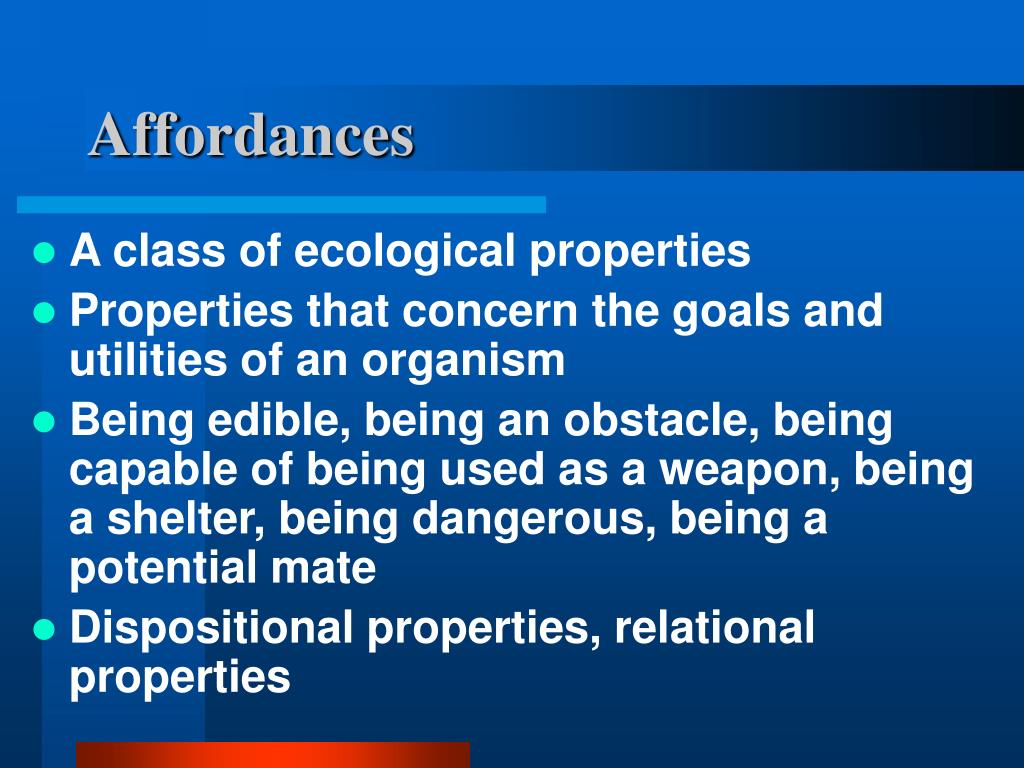 Affordances

- A class of ecological properties
- Properties that concern the goals and utilities of an organism
- Being edible, being an obstacle, being capable of being used as a weapon, being a shelter, being dangerous, being a potential mate
- Dispositional properties, relational properties